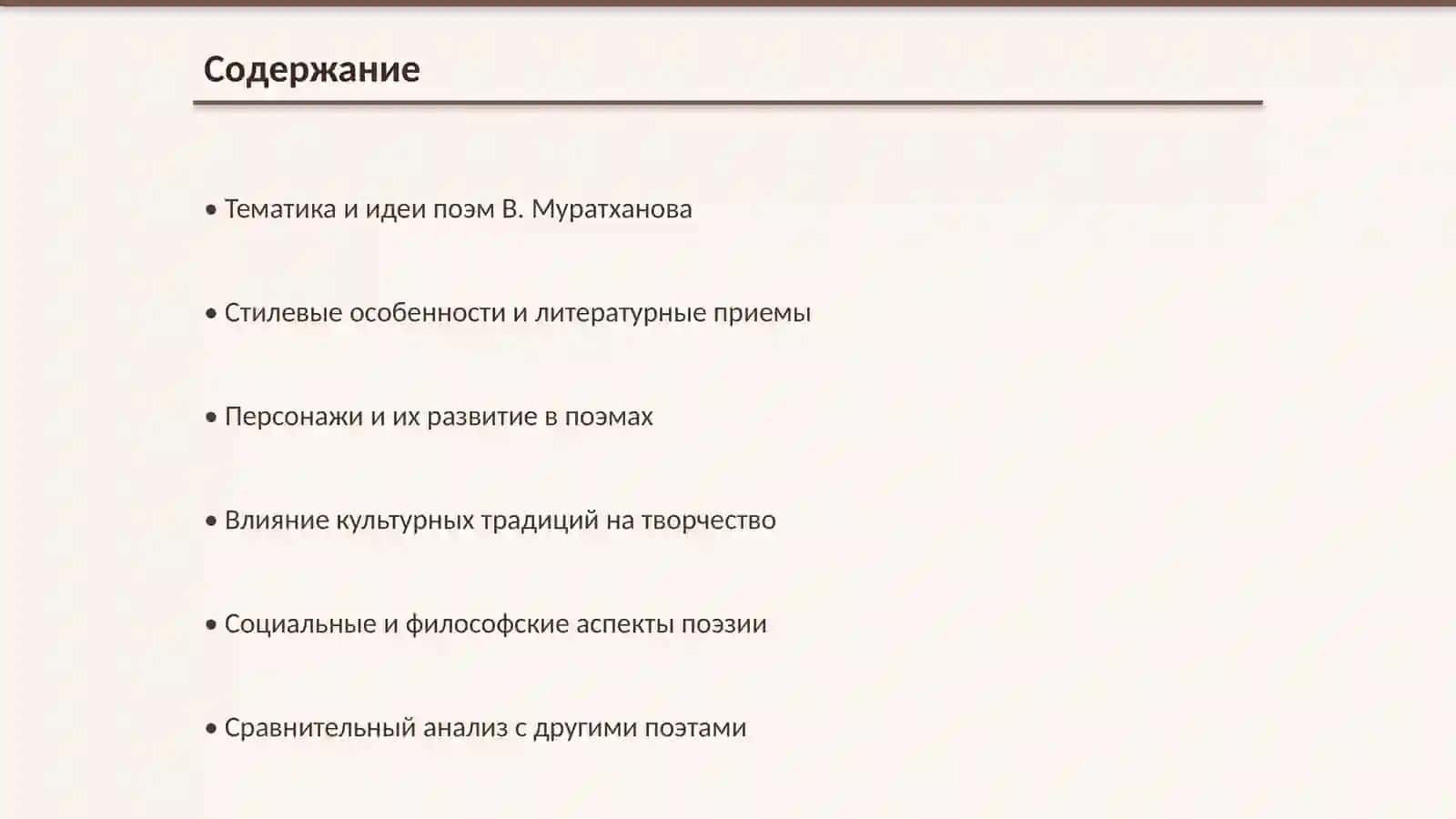 Содержание

• Тематика и идеи поэм В. Муратханова

• Стилевые особенности и литературные приемы

• Персонажи и их развитие в поэмах

• Влияние культурных традиций на творчество

• Социальные и философские аспекты поэзии

• Сравнительный анализ с другими поэтами